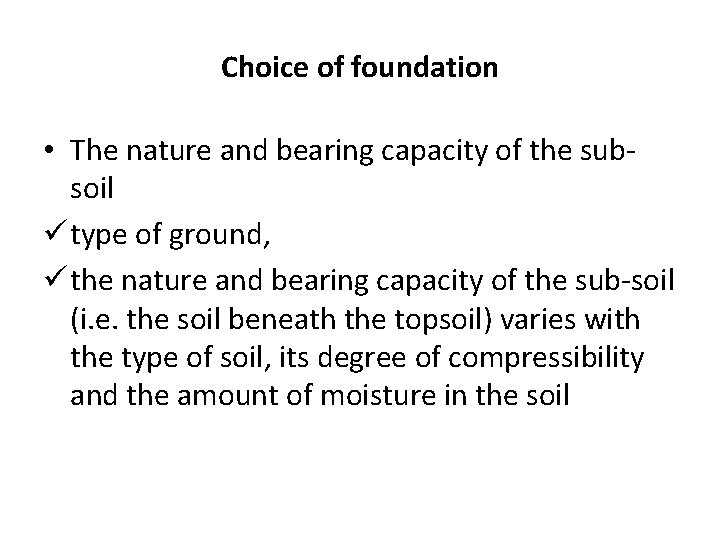 Choice of foundation

• The nature and bearing capacity of the sub-soil

✓ type of ground,

✓ the nature and bearing capacity of the sub-soil (i.e. the soil beneath the topsoil) varies with the type of soil, its degree of compressibility and the amount of moisture in the soil